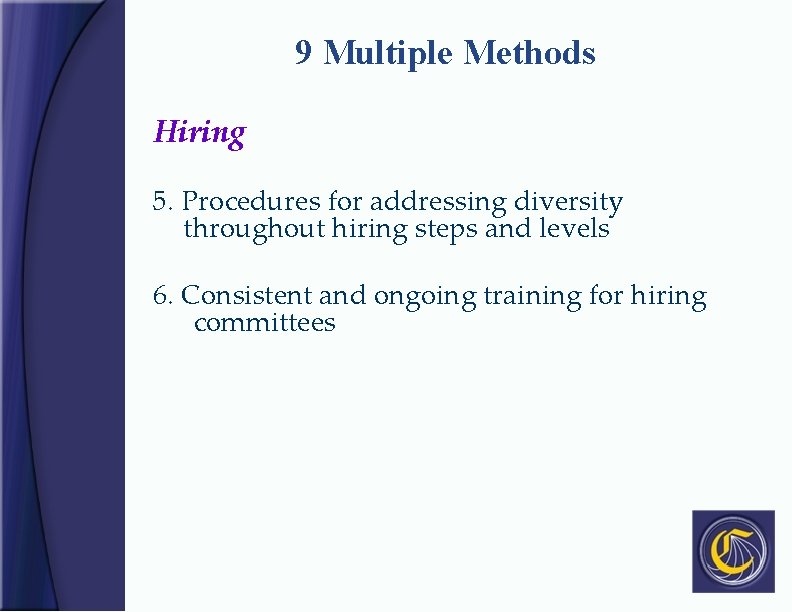 9 Multiple Methods

Hiring

5. Procedures for addressing diversity throughout hiring steps and levels

6. Consistent and ongoing training for hiring committees